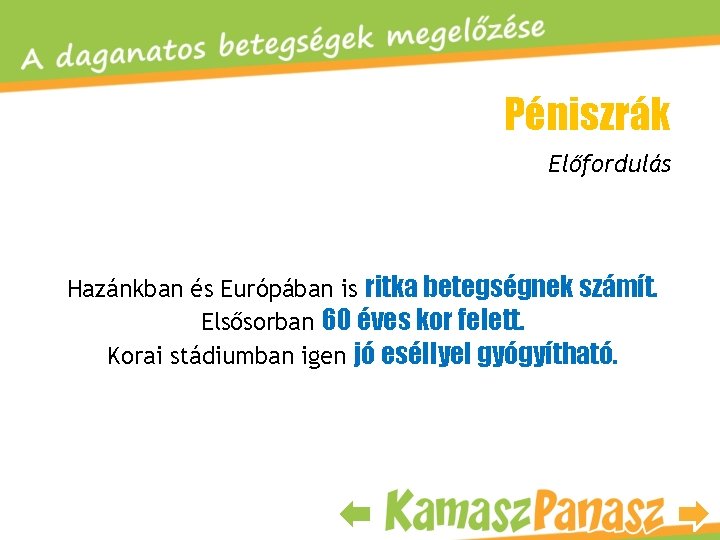 A daganatos betegségek megelőzése

Péniszrák

Előfordulás

Hazánkban és Európában is ritka betegségnek számít.
Elsősorban 60 éves kor felett.
Korai stádiumban igen jó eséllyel gyógyítható.

KamaszPanasz